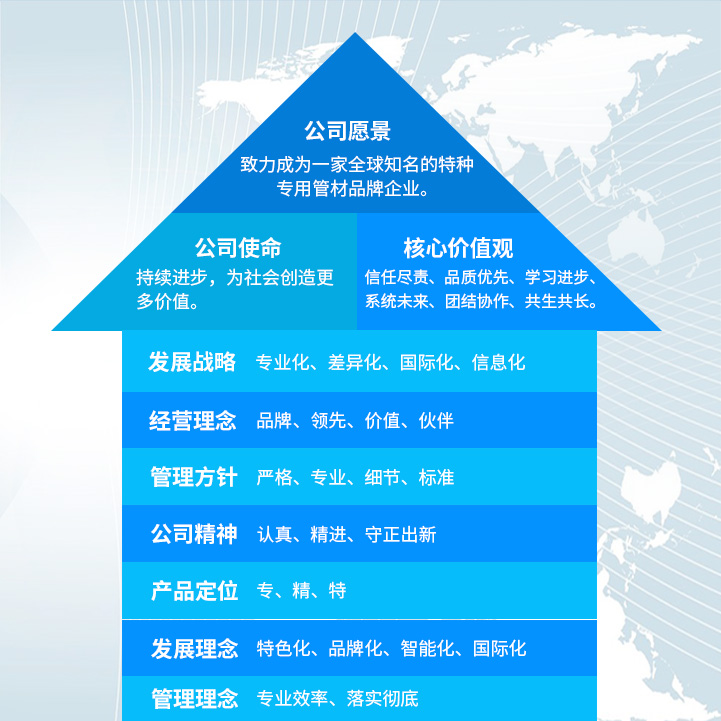 公司愿景
致力成为一家全球知名的特种专用管材品牌企业。

公司使命
持续进步，为社会创造更多价值。

核心价值观
信任尽责、品质优先、学习进步、系统未来、团结协作、共生共长。

发展战略 专业化、差异化、国际化、信息化

经营理念 品牌、领先、价值、伙伴

管理方针 严格、专业、细节、标准

公司精神 认真、精进、守正出新

产品定位 专、精、特

发展理念 特色化、品牌化、智能化、国际化

管理理念 专业效率、落实彻底